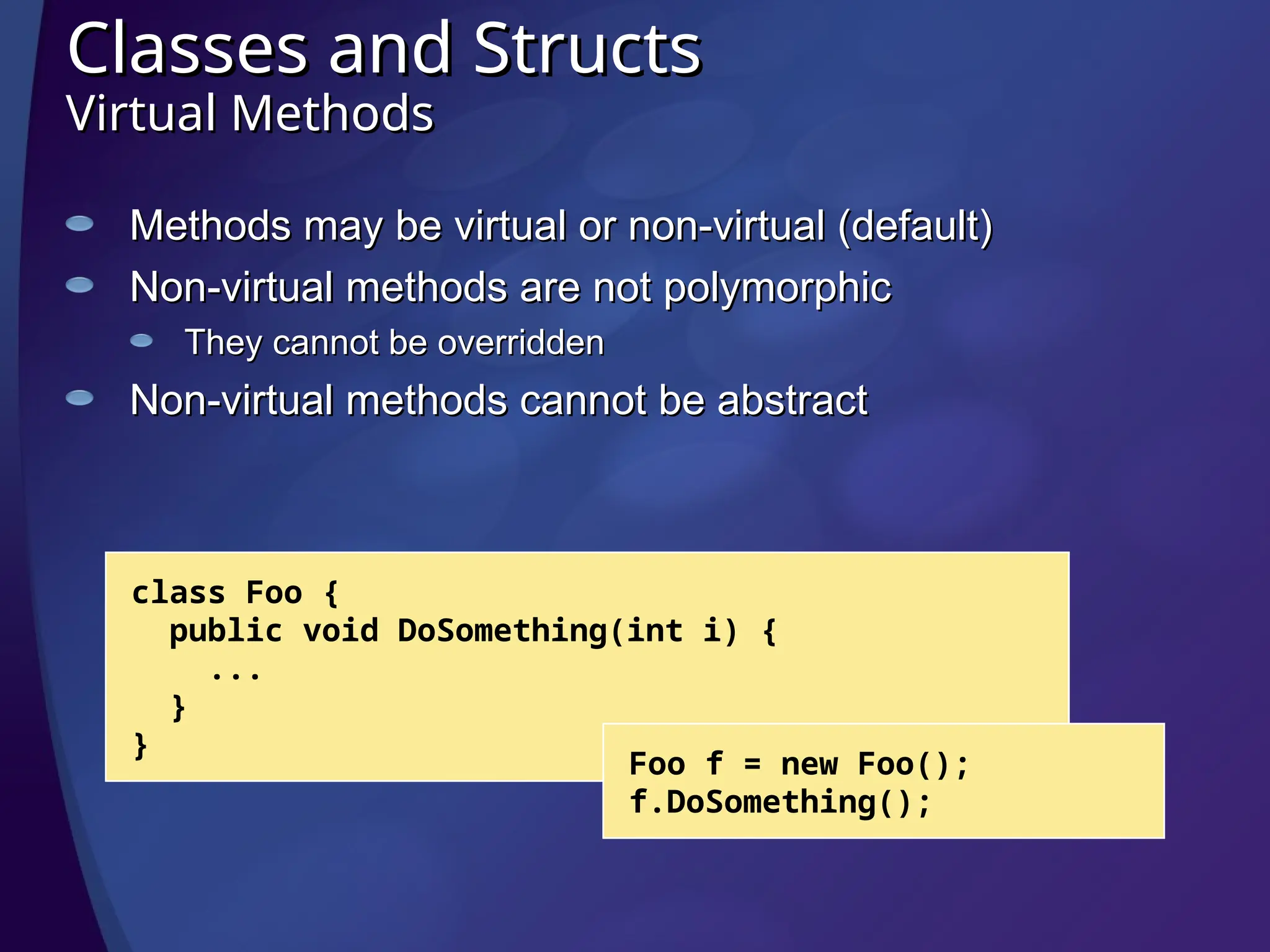 Classes and Structs
Virtual Methods

Methods may be virtual or non-virtual (default)

Non-virtual methods are not polymorphic

They cannot be overridden

Non-virtual methods cannot be abstract

class Foo {
  public void DoSomething(int i) {
    ...
  }
}

Foo f = new Foo();
f.DoSomething();